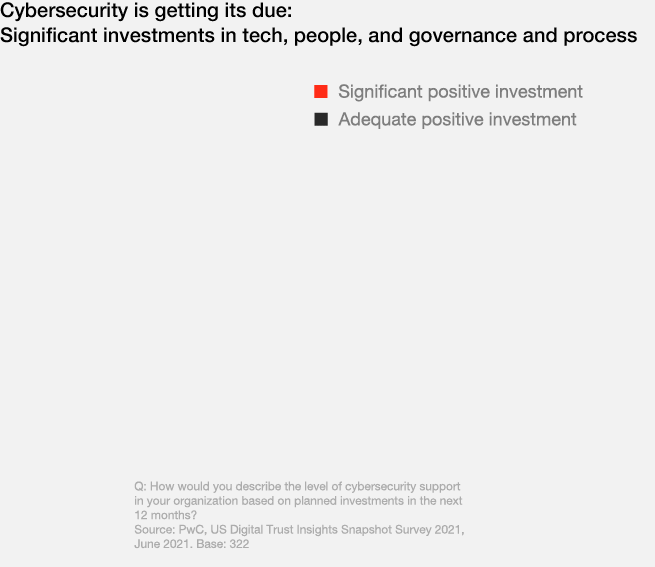 Cybersecurity is getting its due:
Significant investments in tech, people, and governance and process

Significant positive investment
Adequate positive investment

Q: How would you describe the level of cybersecurity support in your organization based on planned investments in the next 12 months?
Source: PwC, US Digital Trust Insights Snapshot Survey 2021, June 2021. Base: 322